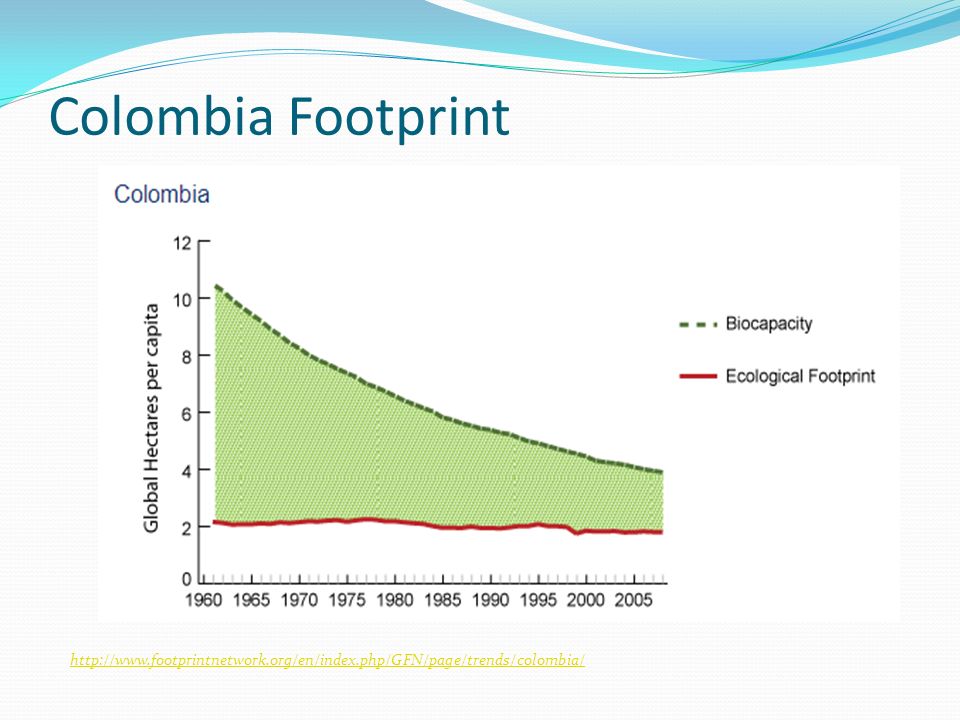 Colombia Footprint

Colombia

Global Hectares per capita

12
10
8
6
4
2
0

1960 1965 1970 1975 1980 1985 1990 1995 2000 2005

Biocapacity

Ecological Footprint

http://www.footprintnetwork.org/en/index.php/GFN/page/trends/colombia/